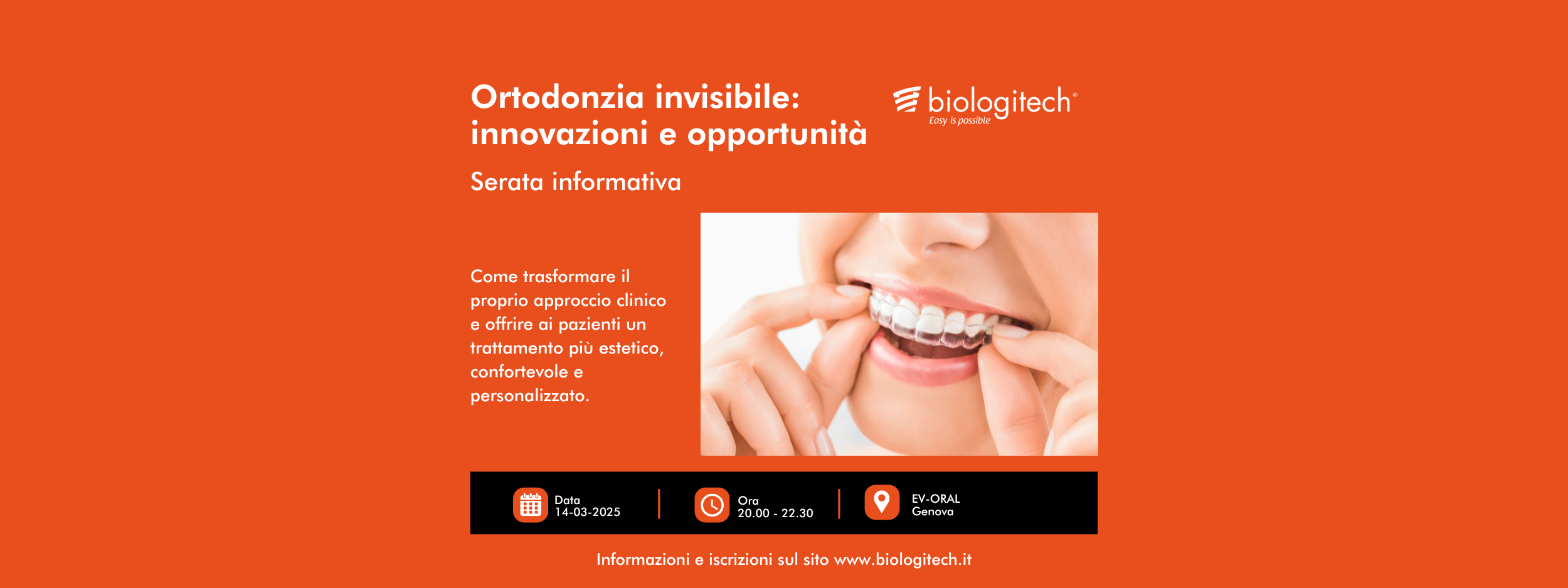 Ortodonzia invisibile: innovazioni e opportunità

biologitech®
Easy is possible

Serata informativa

Come trasformare il proprio approccio clinico e offrire ai pazienti un trattamento più estetico, confortevole e personalizzato.

Data
14-03-2025

Ora
20.00 - 22.30

EV-ORAL
Genova

Informazioni e iscrizioni sul sito www.biologitech.it